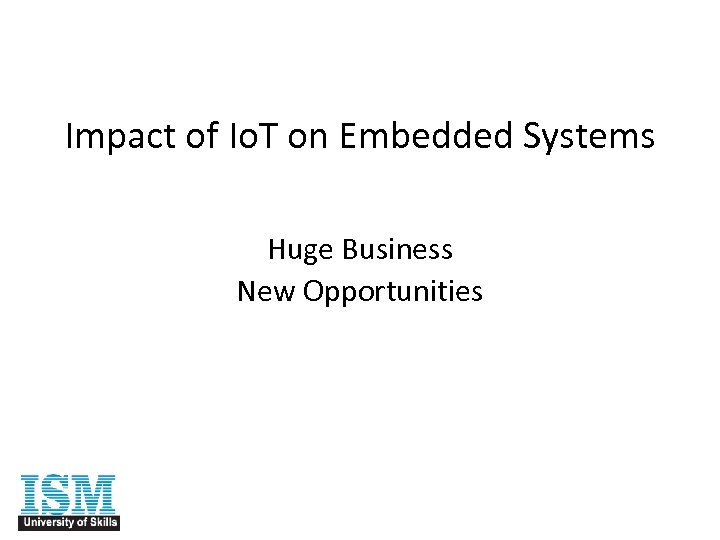 Impact of IoT on Embedded Systems

Huge Business
New Opportunities

ISM
University of Skills